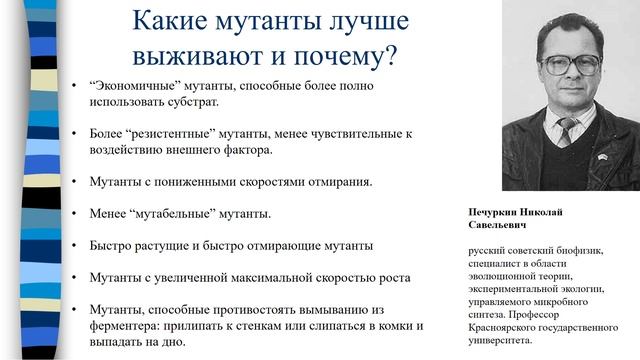 Какие мутанты лучше выживают и почему?

• "Экономичные" мутанты, способные более полно использовать субстрат.

• Более "резистентные" мутанты, менее чувствительные к воздействию внешнего фактора.

• Мутанты с пониженными скоростями отмирания.

• Менее "мутабельные" мутанты.

• Быстро растущие и быстро отмирающие мутанты

• Мутанты с увеличенной максимальной скоростью роста

• Мутанты, способные противостоять вымыванию из ферментера: прилипать к стенкам или слипаться в комки и выпадать на дно.

Печуркин Николай Савельевич

русский советский биофизик, специалист в области эволюционной теории, экспериментальной экологии, управляемого микробного синтеза. Профессор Красноярского государственного университета.